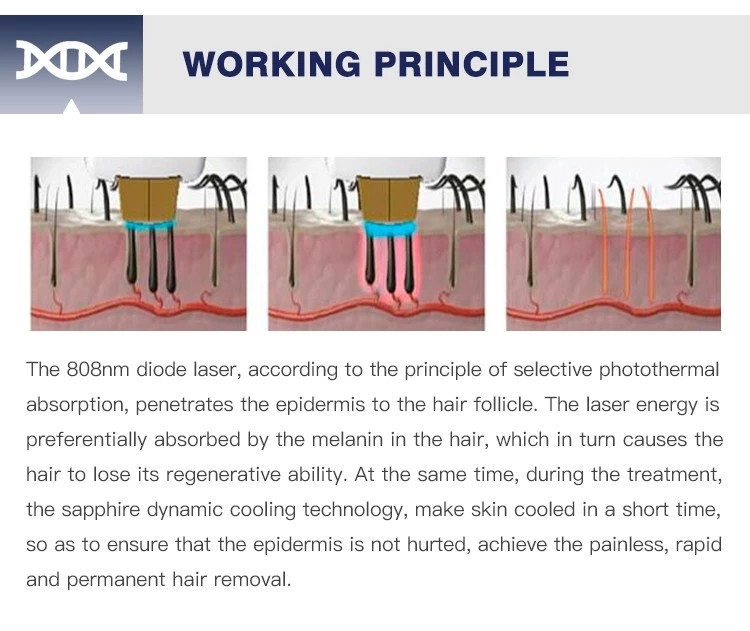 WORKING PRINCIPLE

The 808nm diode laser, according to the principle of selective photothermal absorption, penetrates the epidermis to the hair follicle. The laser energy is preferentially absorbed by the melanin in the hair, which in turn causes the hair to lose its regenerative ability. At the same time, during the treatment, the sapphire dynamic cooling technology, make skin cooled in a short time, so as to ensure that the epidermis is not hurted, achieve the painless, rapid and permanent hair removal.